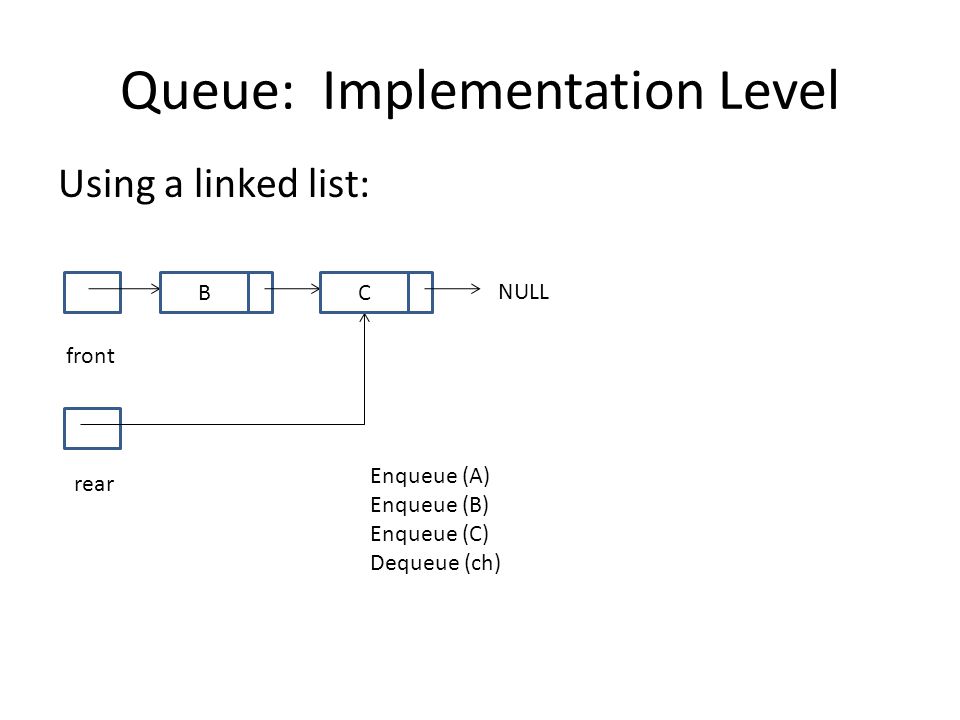 Queue:  Implementation Level

Using a linked list:

B

C

NULL

front

rear

Enqueue (A)
Enqueue (B)
Enqueue (C)
Dequeue (ch)